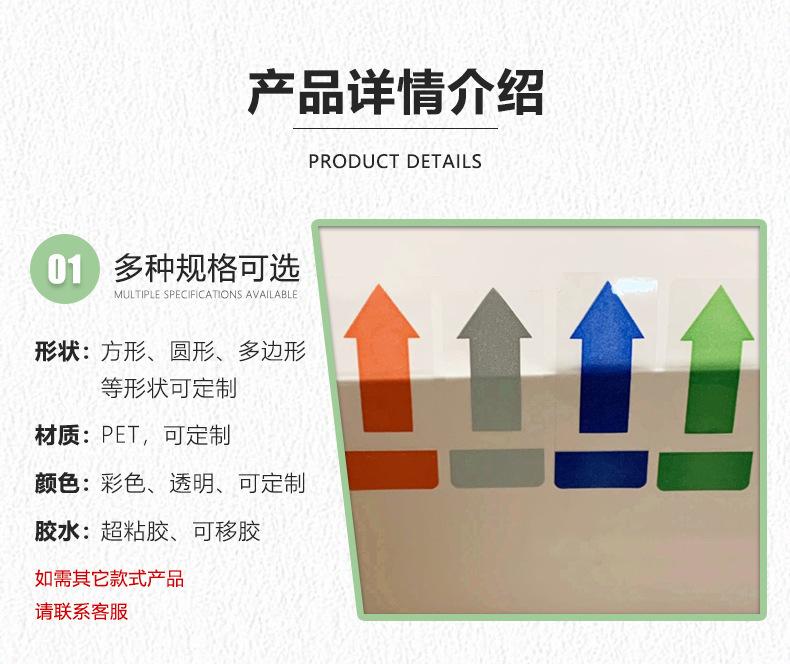 产品详情介绍

PRODUCT DETAILS

01 多种规格可选
MULTIPLE SPECIFICATIONS AVAILABLE

形状：方形、圆形、多边形等形状可定制

材质：PET，可定制

颜色：彩色、透明、可定制

胶水：超粘胶、可移胶

如需其它款式产品
请联系客服